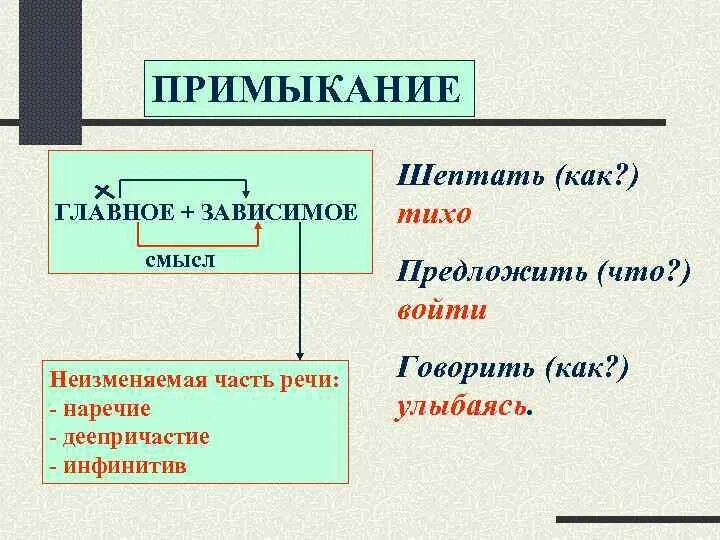 ПРИМЫКАНИЕ

ГЛАВНОЕ + ЗАВИСИМОЕ
смысл

Неизменяемая часть речи:
- наречие
- деепричастие
- инфинитив

Шептать (как?) тихо

Предложить (что?) войти

Говорить (как?) улыбаясь.